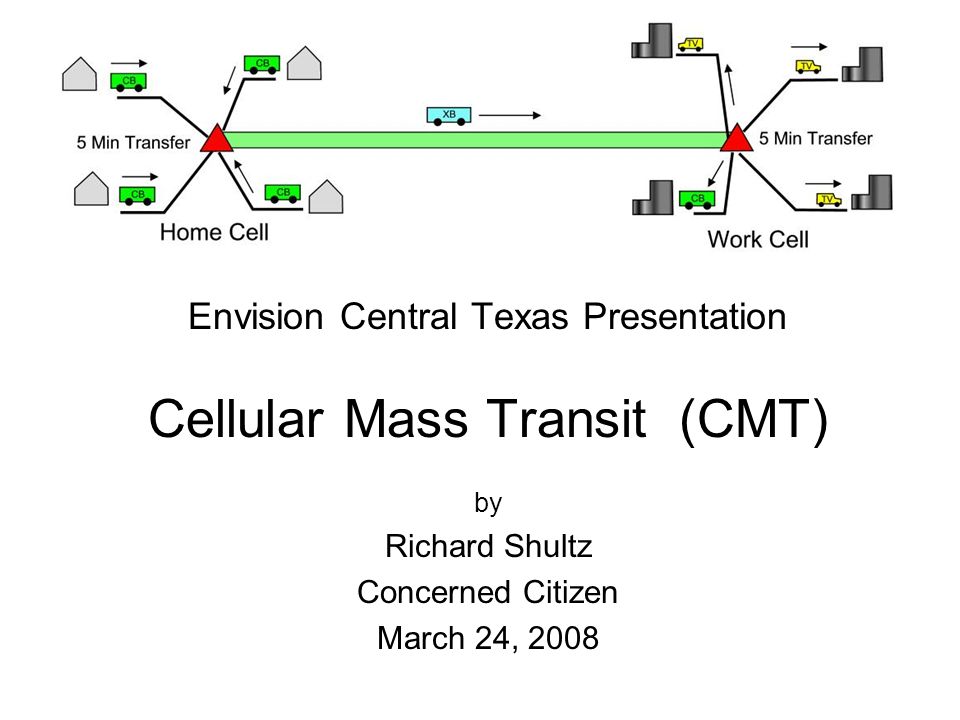 CB

CB

5 Min Transfer

CB

CB

Home Cell

XB

TV

TV

5 Min Transfer

CB

TV

Work Cell

Envision Central Texas Presentation

Cellular Mass Transit (CMT)

by

Richard Shultz

Concerned Citizen

March 24, 2008